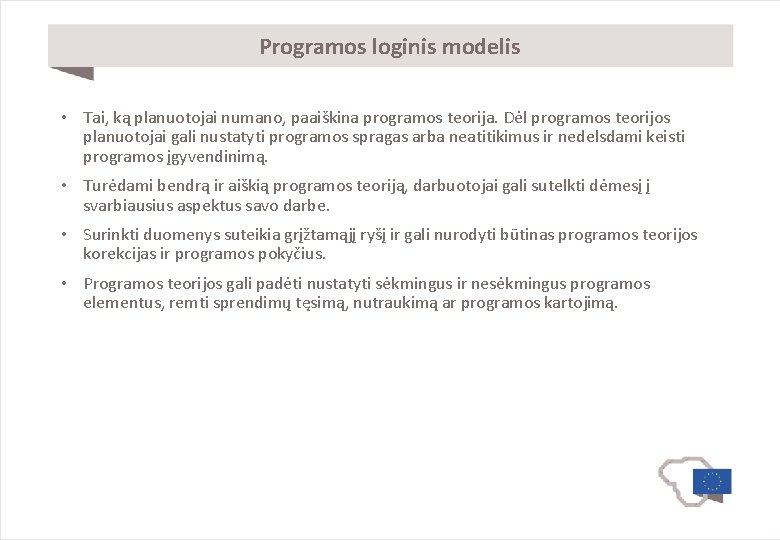 Programos loginis modelis

• Tai, ką planuotojai numano, paaiškina programos teorija. Dėl programos teorijos planuotojai gali nustatyti programos spragas arba neatitikimus ir nedelsdami keisti programos įgyvendinimą.

• Turėdami bendrą ir aiškią programos teoriją, darbuotojai gali sutelkti dėmesį į svarbiausius aspektus savo darbe.

• Surinkti duomenys suteikia grįžtamąjį ryšį ir gali nurodyti būtinas programos teorijos korekcijas ir programos pokyčius.

• Programos teorijos gali padėti nustatyti sėkmingus ir nesėkmingus programos elementus, remti sprendimų tęsimą, nutraukimą ar programos kartojimą.